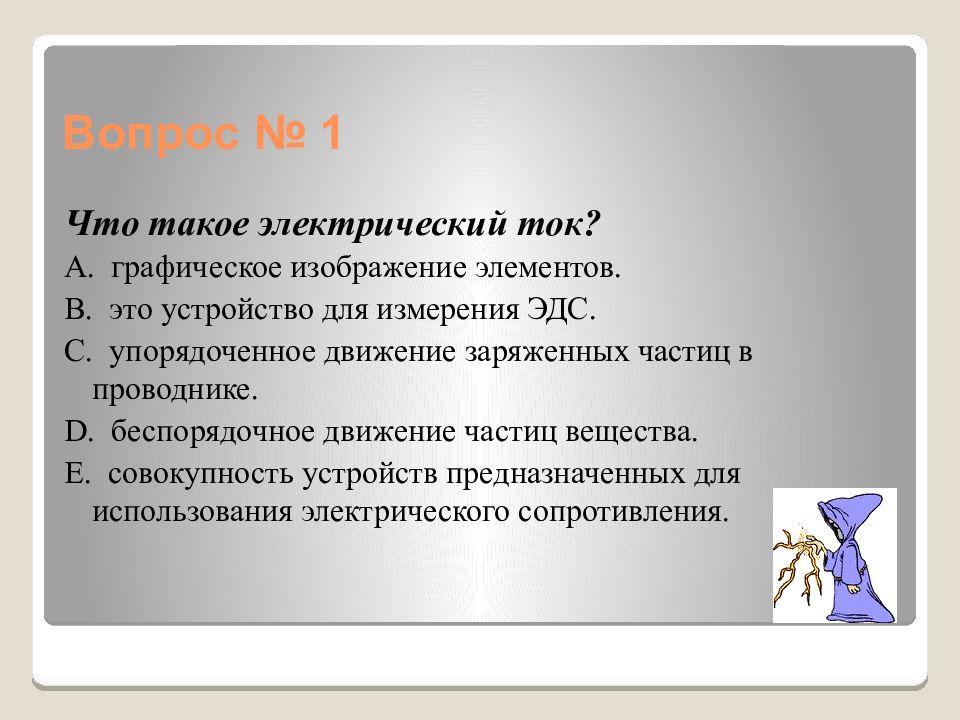 Вопрос № 1

Что такое электрический ток?

A. графическое изображение элементов.

B. это устройство для измерения ЭДС.

C. упорядоченное движение заряженных частиц в проводнике.

D. беспорядочное движение частиц вещества.

E. совокупность устройств предназначенных для использования электрического сопротивления.